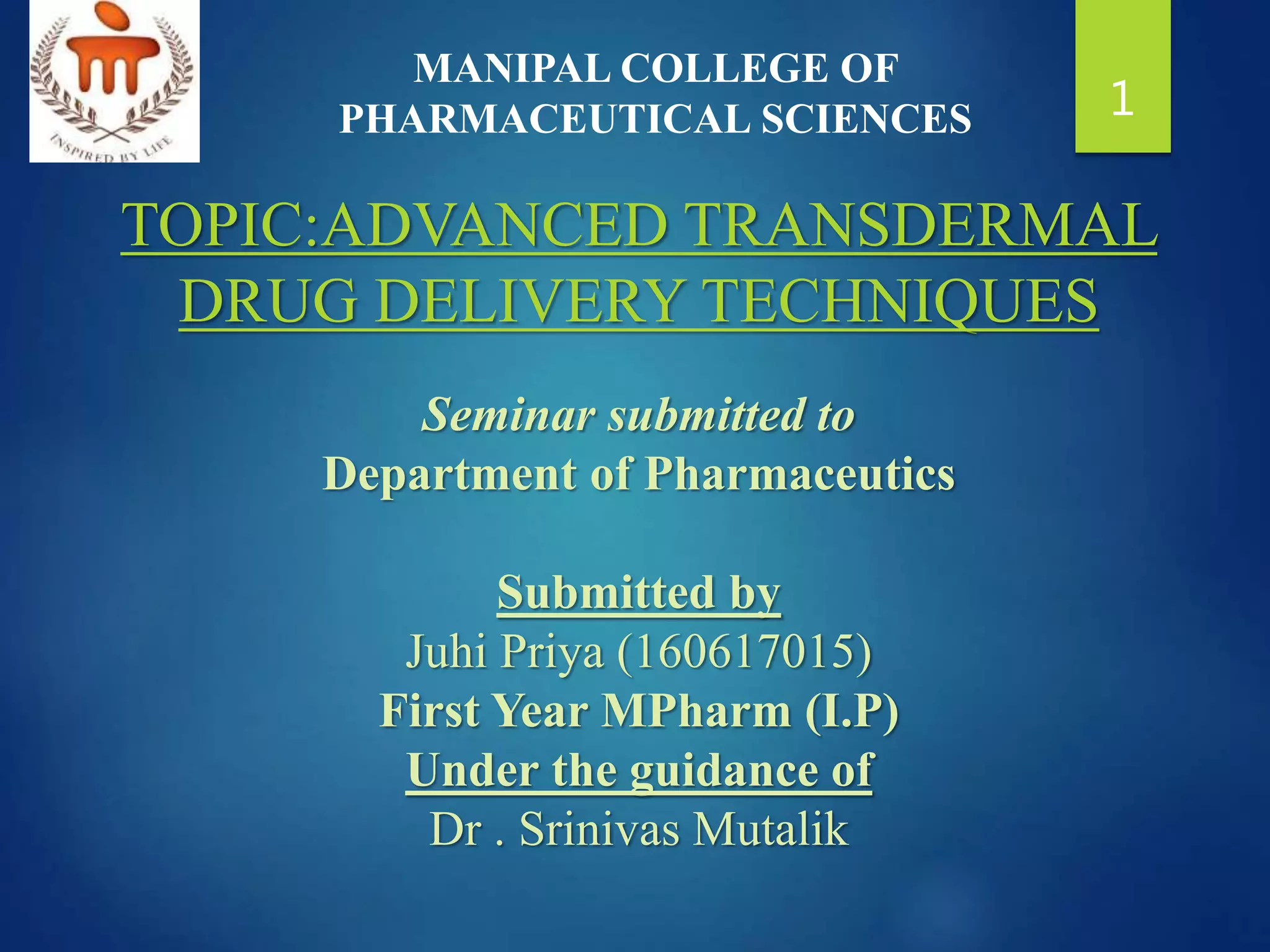 INSPIRED BY LIFE

MANIPAL COLLEGE OF PHARMACEUTICAL SCIENCES

1

TOPIC:ADVANCED TRANSDERMAL DRUG DELIVERY TECHNIQUES

Seminar submitted to
Department of Pharmaceutics

Submitted by
Juhi Priya (160617015)
First Year MPharm (I.P)
Under the guidance of
Dr . Srinivas Mutalik